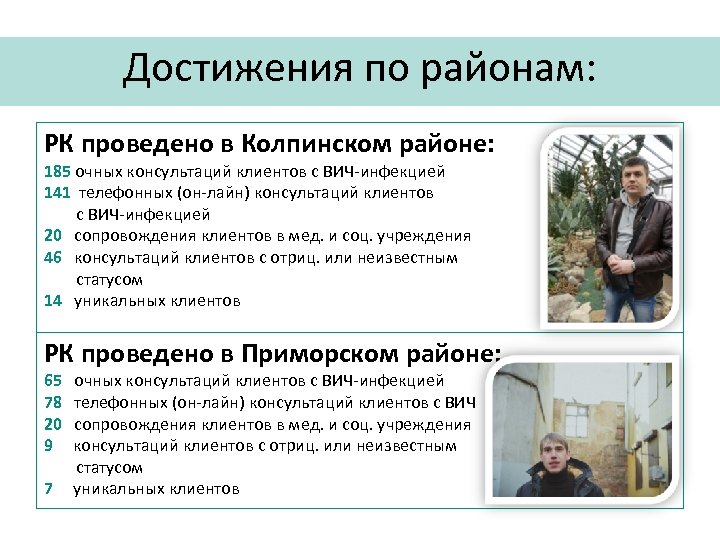 Достижения по районам:

РК проведено в Колпинском районе:
185 очных консультаций клиентов с ВИЧ-инфекцией
141 телефонных (он-лайн) консультаций клиентов с ВИЧ-инфекцией
20 сопровождения клиентов в мед. и соц. учреждения
46 консультаций клиентов с отриц. или неизвестным статусом
14 уникальных клиентов

РК проведено в Приморском районе:
65 очных консультаций клиентов с ВИЧ-инфекцией
78 телефонных (он-лайн) консультаций клиентов с ВИЧ
20 сопровождения клиентов в мед. и соц. учреждения
9 консультаций клиентов с отриц. или неизвестным статусом
7 уникальных клиентов